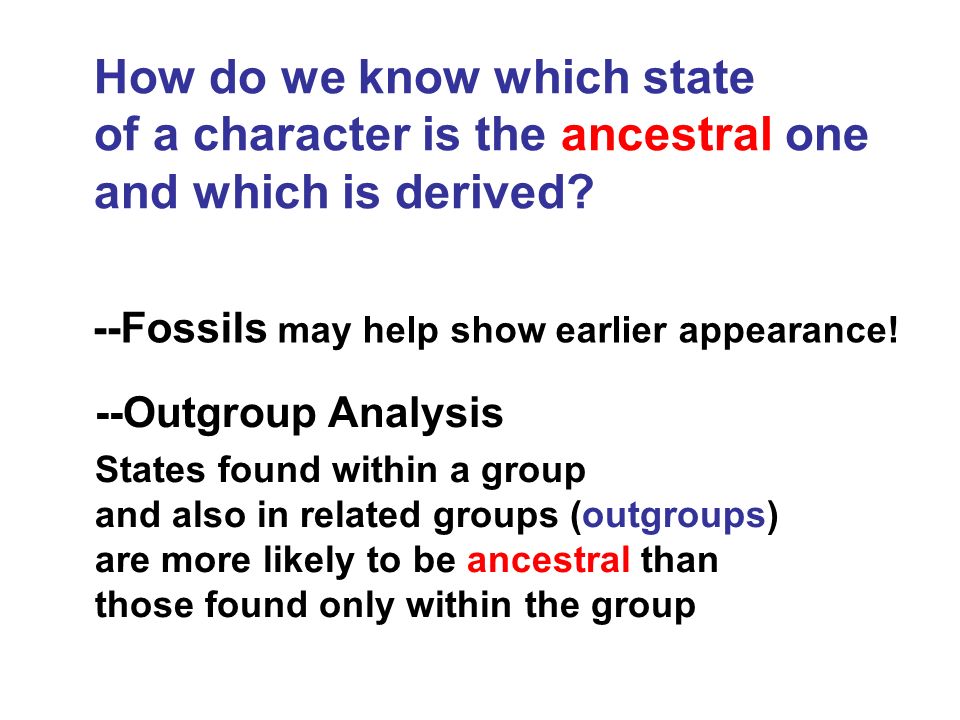 How do we know which state of a character is the ancestral one and which is derived?

--Fossils may help show earlier appearance!

--Outgroup Analysis

States found within a group and also in related groups (outgroups) are more likely to be ancestral than those found only within the group